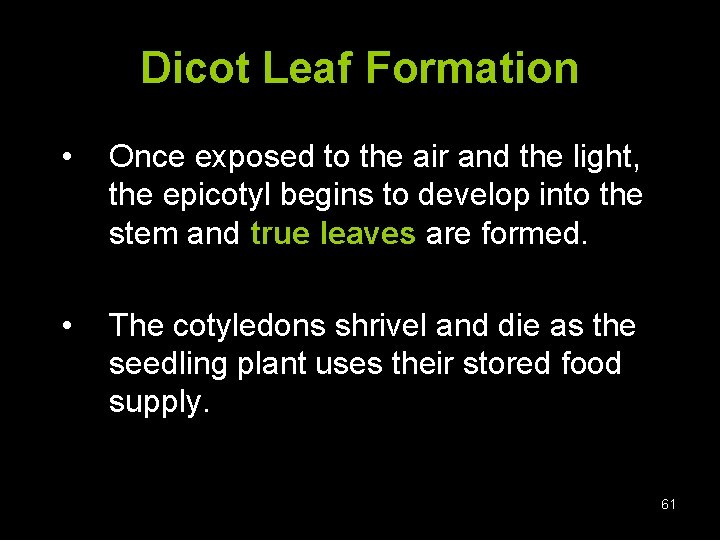 Dicot Leaf Formation

• Once exposed to the air and the light, the epicotyl begins to develop into the stem and true leaves are formed.

• The cotyledons shrivel and die as the seedling plant uses their stored food supply.

61